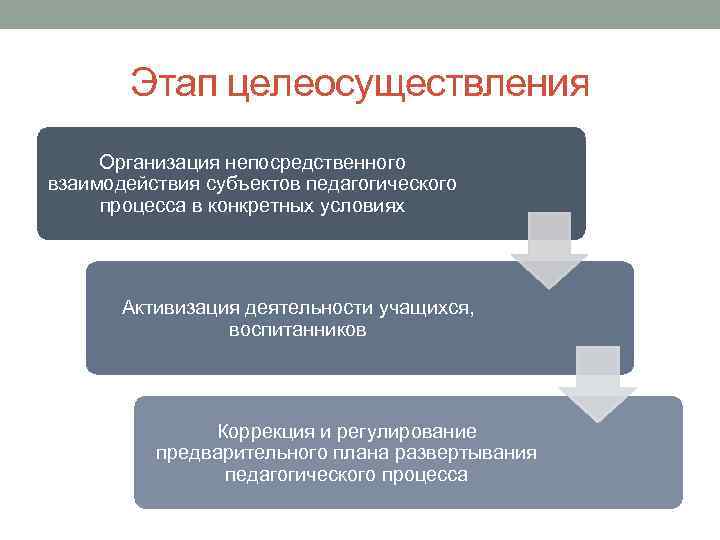 Этап целеосуществления

Организация непосредственного взаимодействия субъектов педагогического процесса в конкретных условиях

Активизация деятельности учащихся, воспитанников

Коррекция и регулирование предварительного плана развертывания педагогического процесса